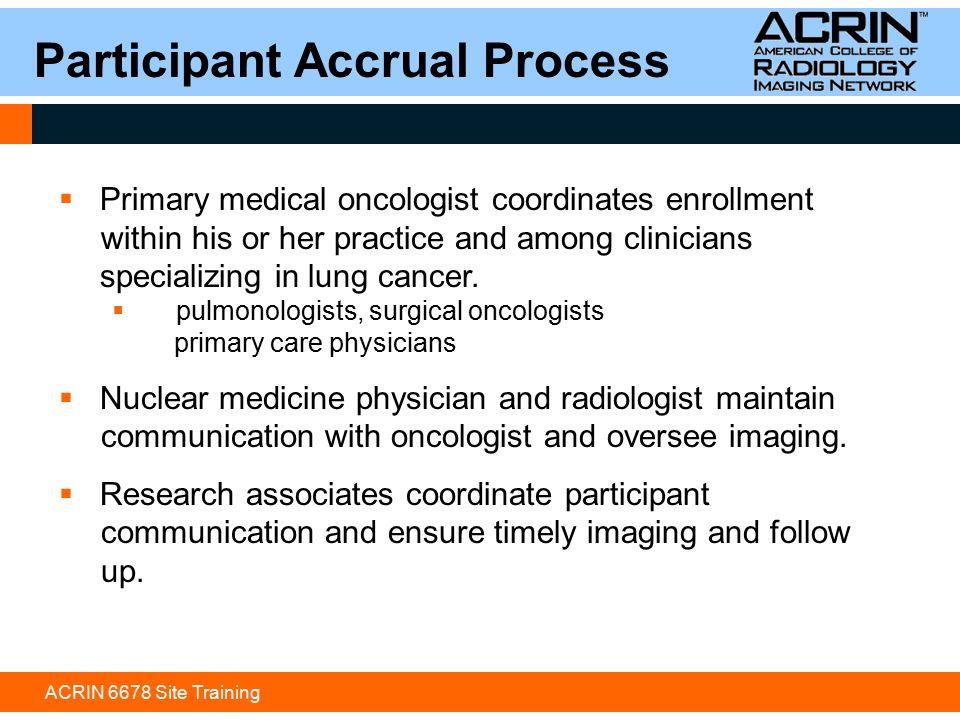 Participant Accrual Process

ACRIN™
AMERICAN COLLEGE OF
RADIOLOGY
IMAGING NETWORK

▪ Primary medical oncologist coordinates enrollment within his or her practice and among clinicians specializing in lung cancer.
▪ pulmonologists, surgical oncologists
primary care physicians

▪ Nuclear medicine physician and radiologist maintain communication with oncologist and oversee imaging.

▪ Research associates coordinate participant communication and ensure timely imaging and follow up.

ACRIN 6678 Site Training